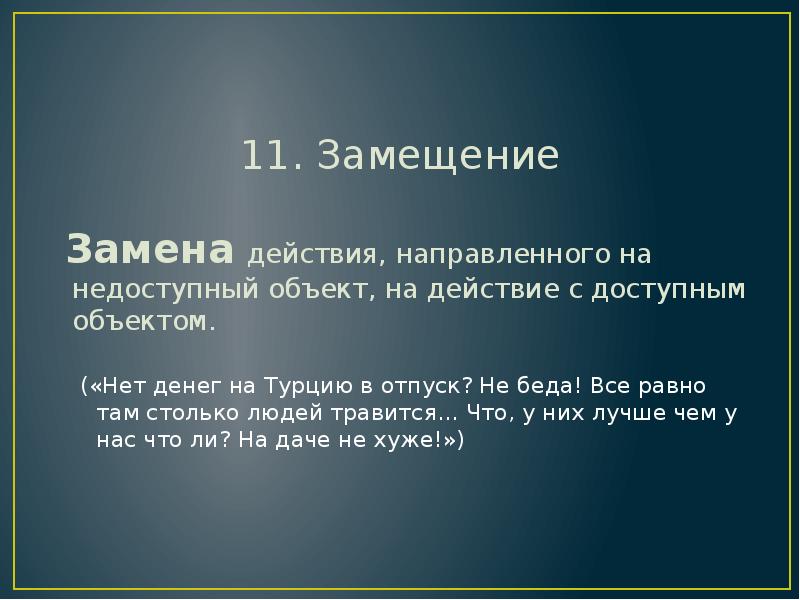 11. Замещение

Замена действия, направленного на недоступный объект, на действие с доступным объектом.

(«Нет денег на Турцию в отпуск? Не беда! Все равно там столько людей травится… Что, у них лучше чем у нас что ли? На даче не хуже!»)